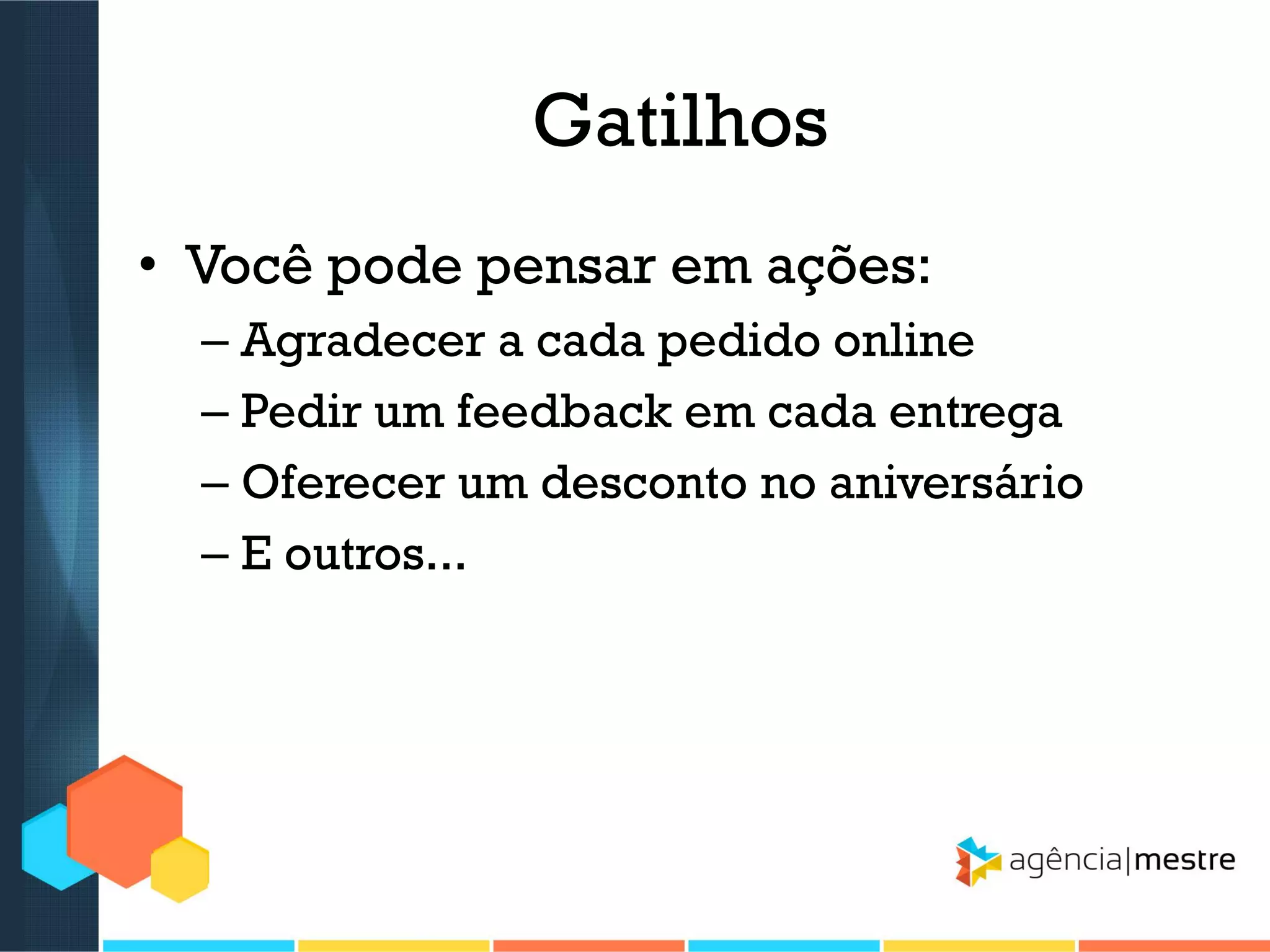 Gatilhos

• Você pode pensar em ações:
– Agradecer a cada pedido online
– Pedir um feedback em cada entrega
– Oferecer um desconto no aniversário
– E outros...

agência|mestre